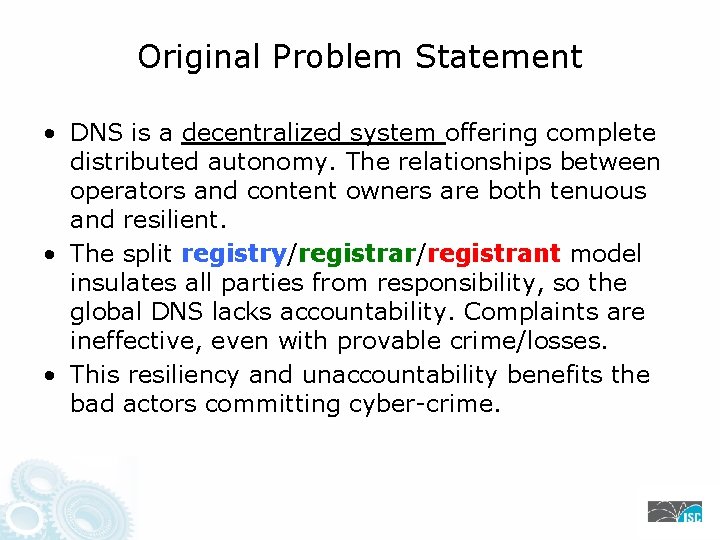 Original Problem Statement

• DNS is a decentralized system offering complete distributed autonomy. The relationships between operators and content owners are both tenuous and resilient.
• The split registry/registrar/registrant model insulates all parties from responsibility, so the global DNS lacks accountability. Complaints are ineffective, even with provable crime/losses.
• This resiliency and unaccountability benefits the bad actors committing cyber-crime.

ISC